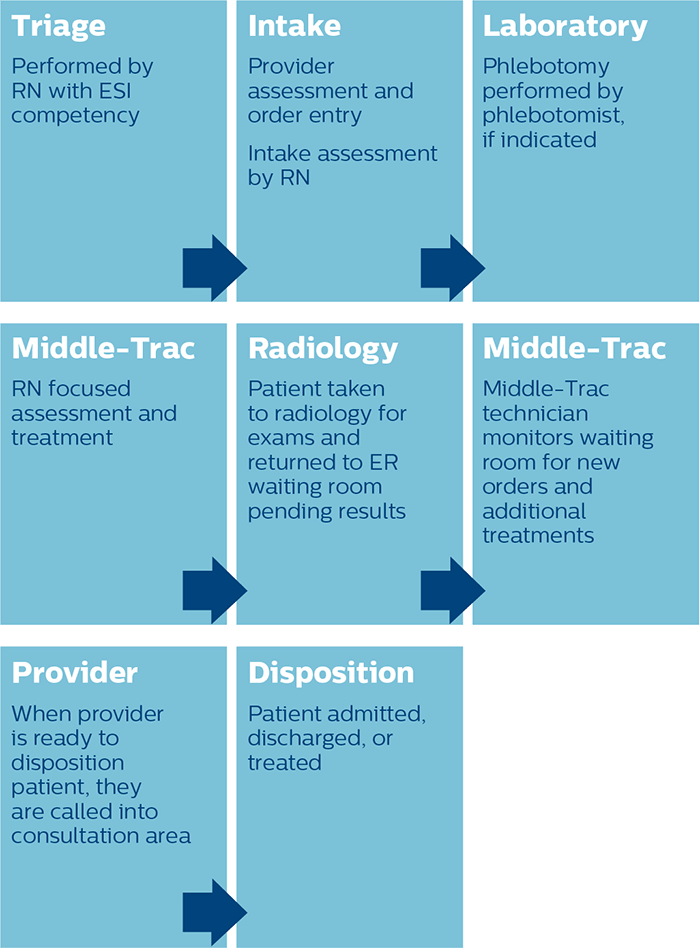 Triage
Performed by RN with ESI competency

Intake
Provider assessment and order entry

Intake assessment by RN

Laboratory
Phlebotomy performed by phlebotomist, if indicated

Middle-Trac
RN focused assessment and treatment

Radiology
Patient taken to radiology for exams and returned to ER waiting room pending results

Middle-Trac
Middle-Trac technician monitors waiting room for new orders and additional treatments

Provider
When provider is ready to disposition patient, they are called into consultation area

Disposition
Patient admitted, discharged, or treated